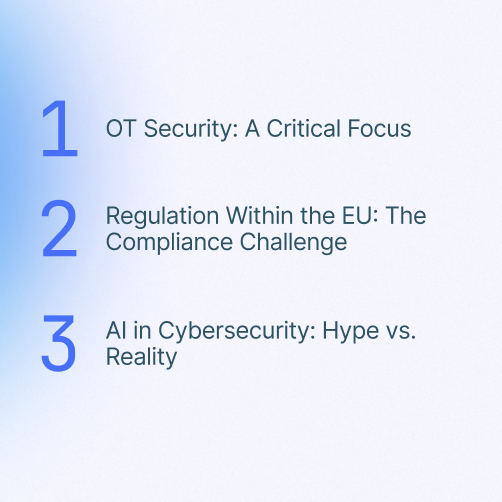 1 OT Security: A Critical Focus

2 Regulation Within the EU: The Compliance Challenge

3 AI in Cybersecurity: Hype vs. Reality